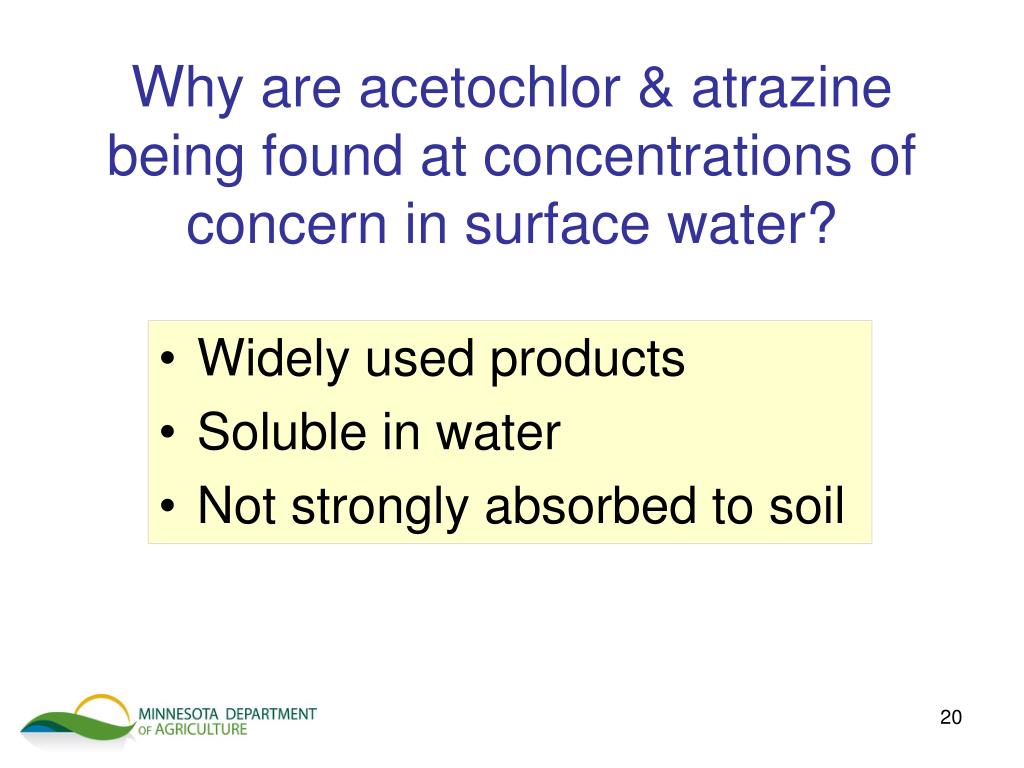 Why are acetochlor & atrazine being found at concentrations of concern in surface water?

• Widely used products
• Soluble in water
• Not strongly absorbed to soil

MINNESOTA DEPARTMENT OF AGRICULTURE

20